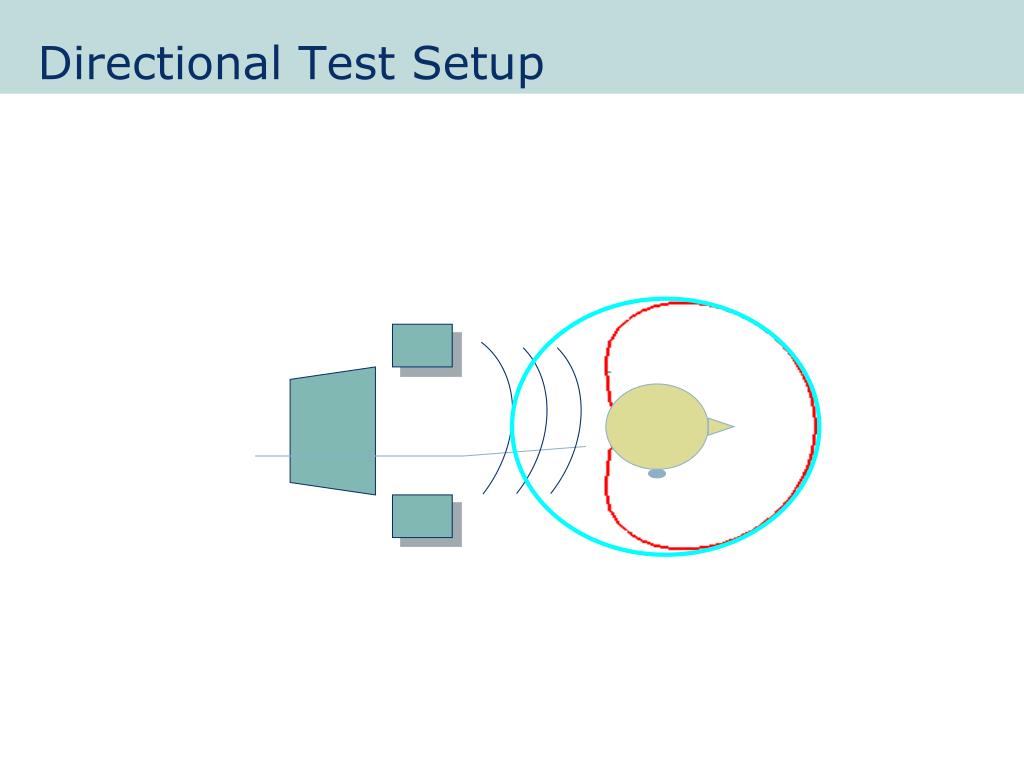 Directional Test Setup